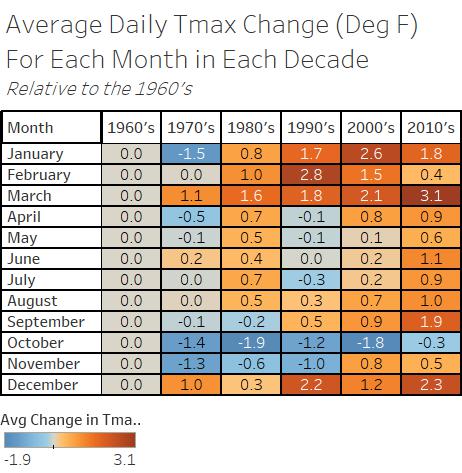 Average Daily Tmax Change (Deg F)
For Each Month in Each Decade
Relative to the 1960's

| Month | 1960's | 1970's | 1980's | 1990's | 2000's | 2010's |
|---|---|---|---|---|---|---|
| January | 0.0 | -1.5 | 0.8 | 1.7 | 2.6 | 1.8 |
| February | 0.0 | 0.0 | 1.0 | 2.8 | 1.5 | 0.4 |
| March | 0.0 | 1.1 | 1.6 | 1.8 | 2.1 | 3.1 |
| April | 0.0 | -0.5 | 0.7 | -0.1 | 0.8 | 0.9 |
| May | 0.0 | -0.1 | 0.5 | -0.1 | 0.1 | 0.6 |
| June | 0.0 | 0.2 | 0.4 | 0.0 | 0.2 | 1.1 |
| July | 0.0 | 0.0 | 0.7 | -0.3 | 0.2 | 0.9 |
| August | 0.0 | 0.0 | 0.5 | 0.3 | 0.7 | 1.0 |
| September | 0.0 | -0.1 | -0.2 | 0.5 | 0.9 | 1.9 |
| October | 0.0 | -1.4 | -1.9 | -1.2 | -1.8 | -0.3 |
| November | 0.0 | -1.3 | -0.6 | -1.0 | 0.8 | 0.5 |
| December | 0.0 | 1.0 | 0.3 | 2.2 | 1.2 | 2.3 |

Avg Change in Tma..
-1.9
3.1